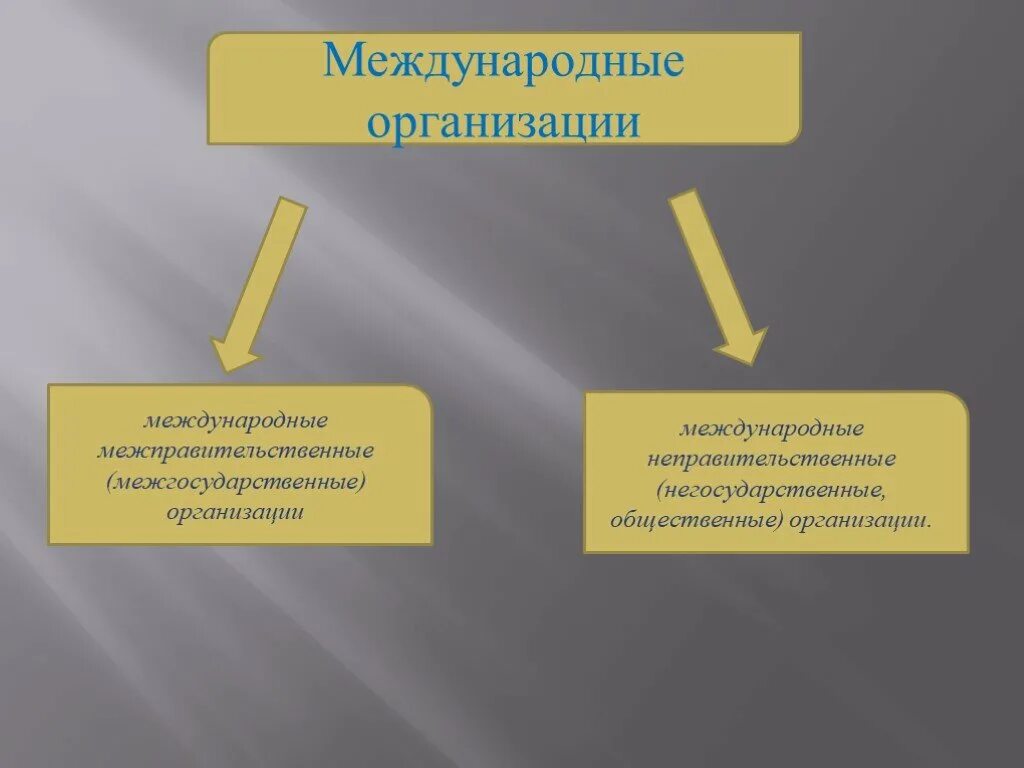 Международные организации

международные межправительственные (межгосударственные) организации

международные неправительственные (негосударственные, общественные) организации.